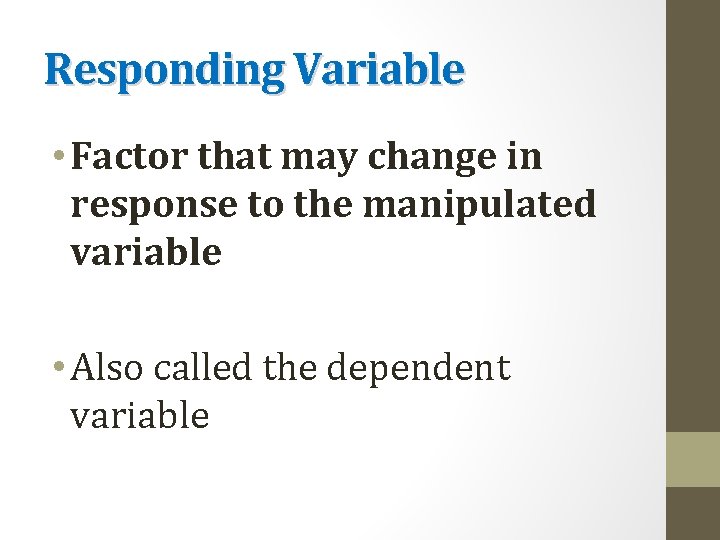 Responding Variable

• Factor that may change in response to the manipulated variable

• Also called the dependent variable